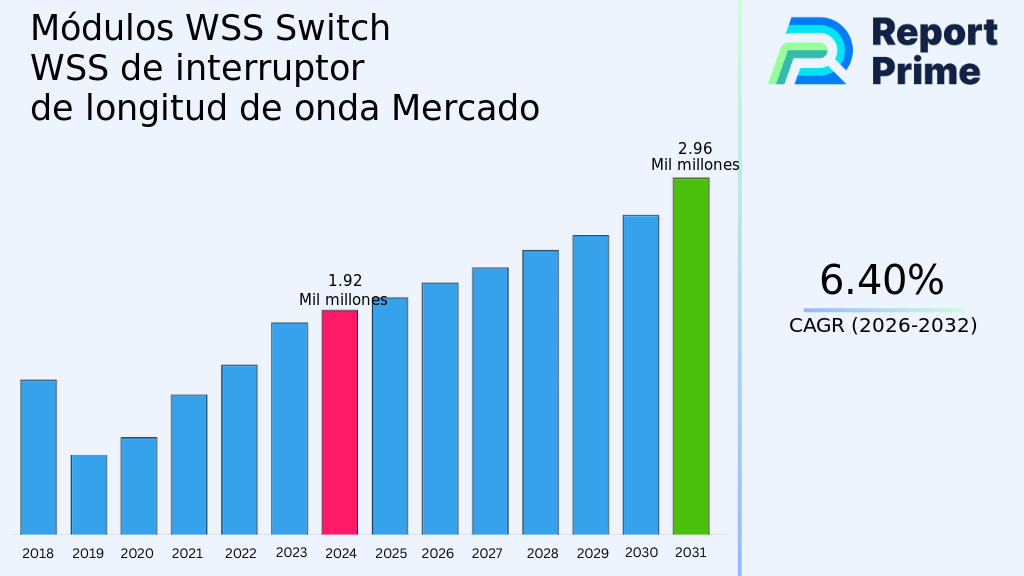 Módulos WSS Switch WSS de interruptor de longitud de onda Mercado

Report Prime

2.96
Mil millones

1.92
Mil millones

2018
2019
2020
2021
2022
2023
2024
2025
2026
2027
2028
2029
2030
2031

6.40%
CAGR (2026-2032)